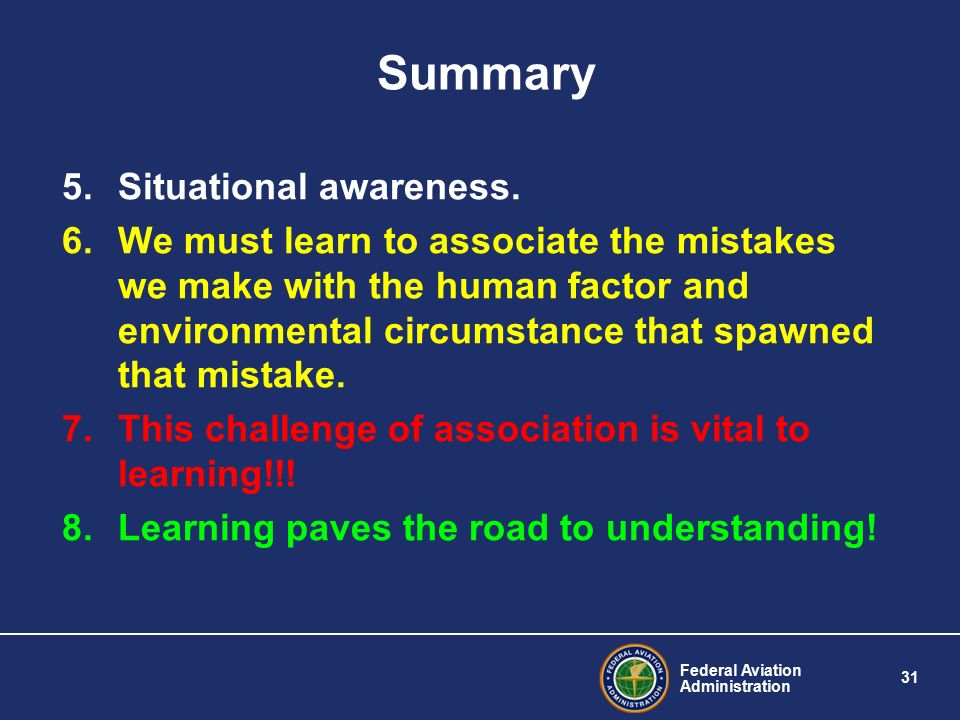 Summary

5. Situational awareness.

6. We must learn to associate the mistakes we make with the human factor and environmental circumstance that spawned that mistake.

7. This challenge of association is vital to learning!!!

8. Learning paves the road to understanding!

FEDERAL AVIATION ADMINISTRATION

Federal Aviation Administration

31